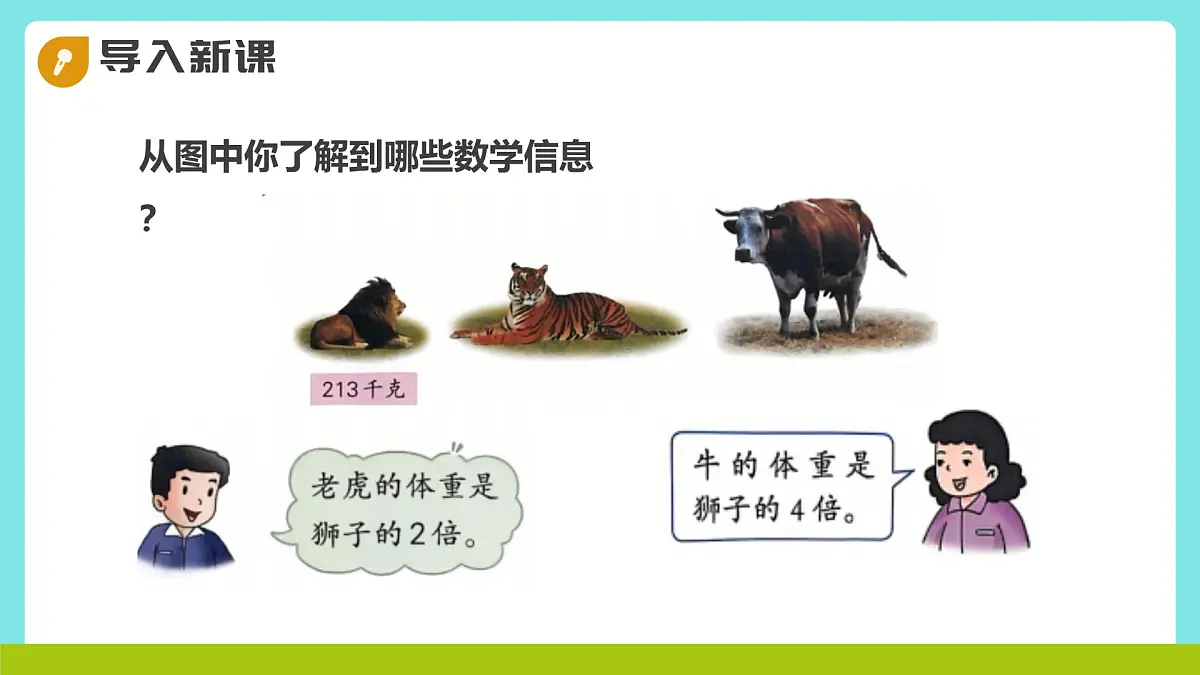 导入新课

从图中你了解到哪些数学信息？

213千克

老虎的体重是狮子的2倍。

牛的体重是狮子的4倍。